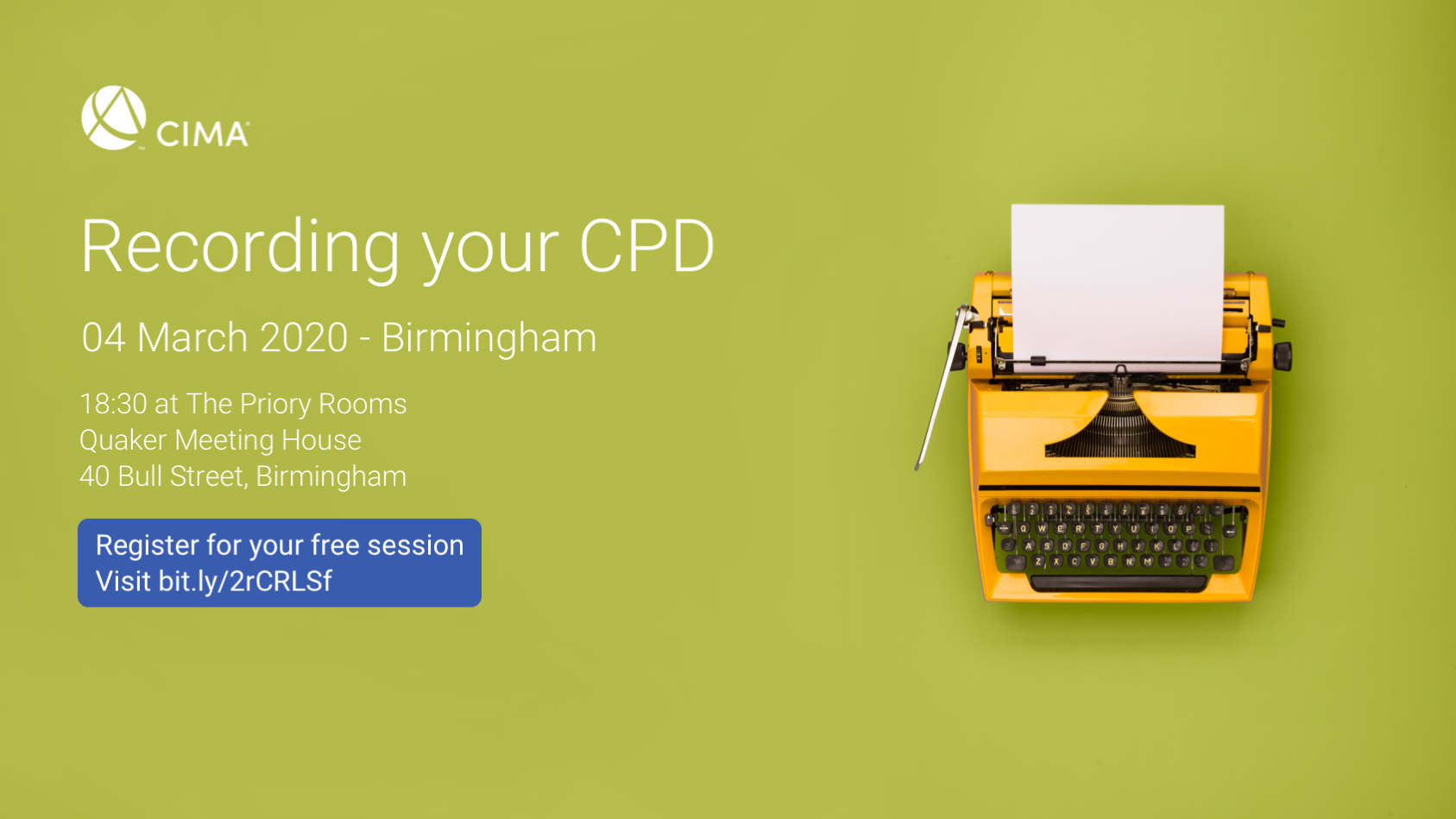 CIMA

Recording your CPD

04 March 2020 - Birmingham

18:30 at The Priory Rooms
Quaker Meeting House
40 Bull Street, Birmingham

Register for your free session
Visit bit.ly/2rCRLSf